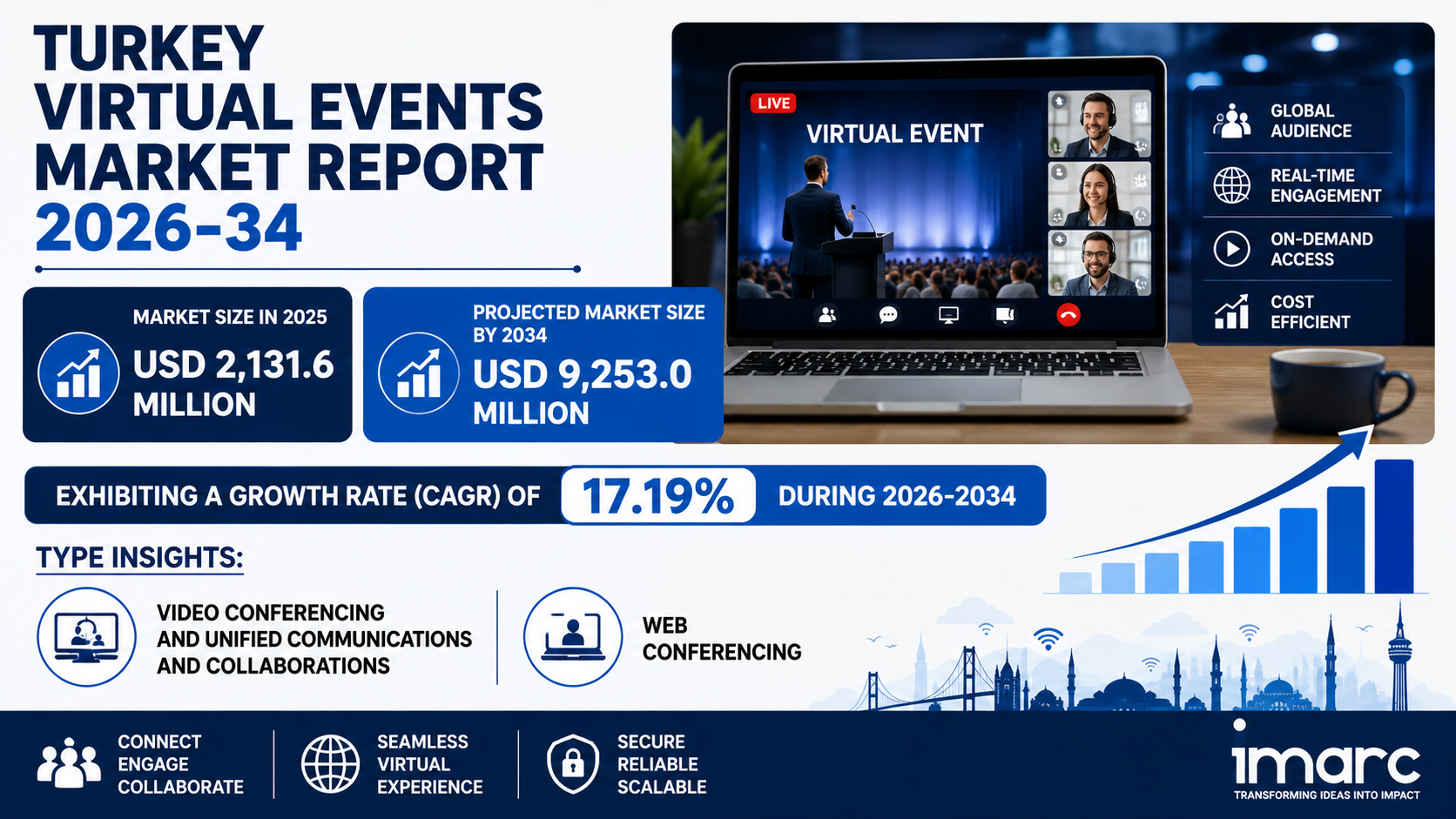 TURKEY
VIRTUAL EVENTS
MARKET REPORT
2026-34

LIVE
VIRTUAL EVENT

GLOBAL AUDIENCE
REAL-TIME ENGAGEMENT
ON-DEMAND ACCESS
COST EFFICIENT

MARKET SIZE IN 2025
USD 2,131.6 MILLION

PROJECTED MARKET SIZE BY 2034
USD 9,253.0 MILLION

EXHIBITING A GROWTH RATE (CAGR) OF 17.19% DURING 2026-2034

TYPE INSIGHTS:

VIDEO CONFERENCING AND UNIFIED COMMUNICATIONS AND COLLABORATIONS

WEB CONFERENCING

CONNECT
ENGAGE
COLLABORATE

SEAMLESS
VIRTUAL
EXPERIENCE

SECURE
RELIABLE
SCALABLE

imarc
TRANSFORMING IDEAS INTO IMPACT